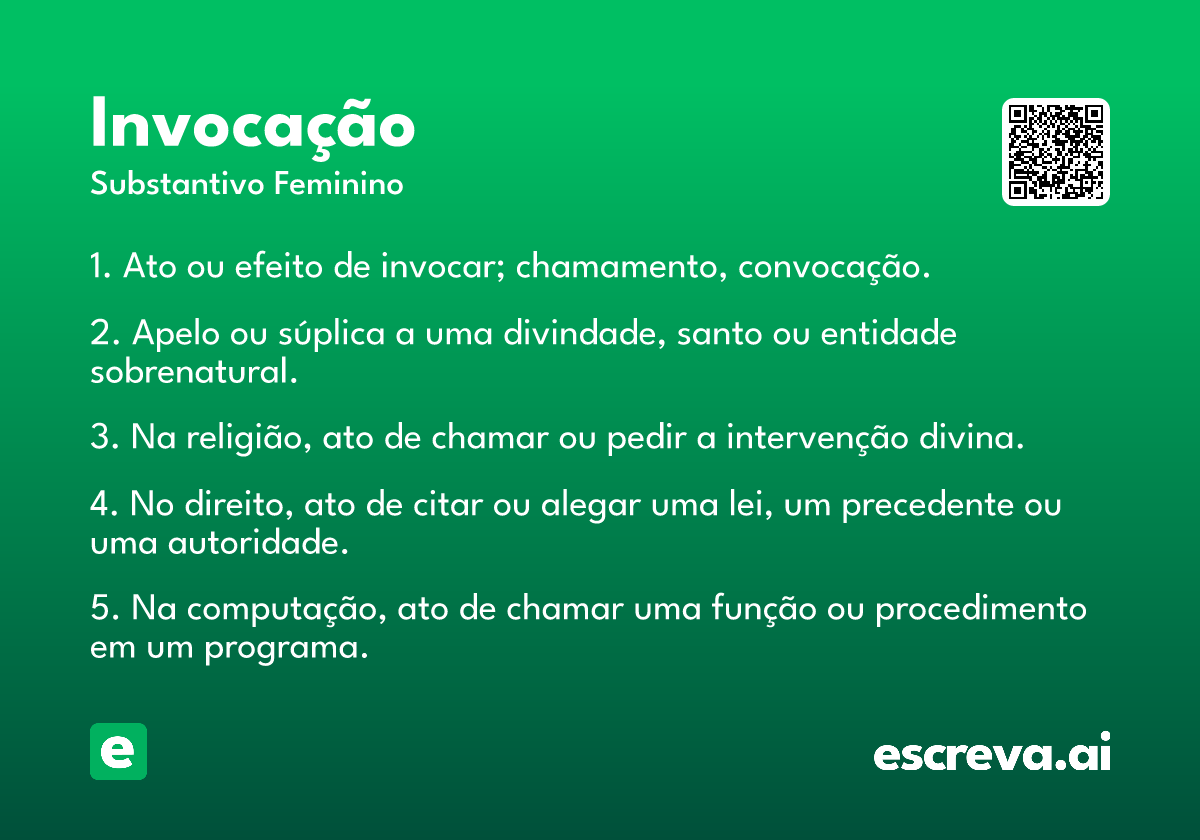 Invocação
Substantivo Feminino

1. Ato ou efeito de invocar; chamamento, convocação.

2. Apelo ou súplica a uma divindade, santo ou entidade sobrenatural.

3. Na religião, ato de chamar ou pedir a intervenção divina.

4. No direito, ato de citar ou alegar uma lei, um precedente ou uma autoridade.

5. Na computação, ato de chamar uma função ou procedimento em um programa.

e

escreva.ai